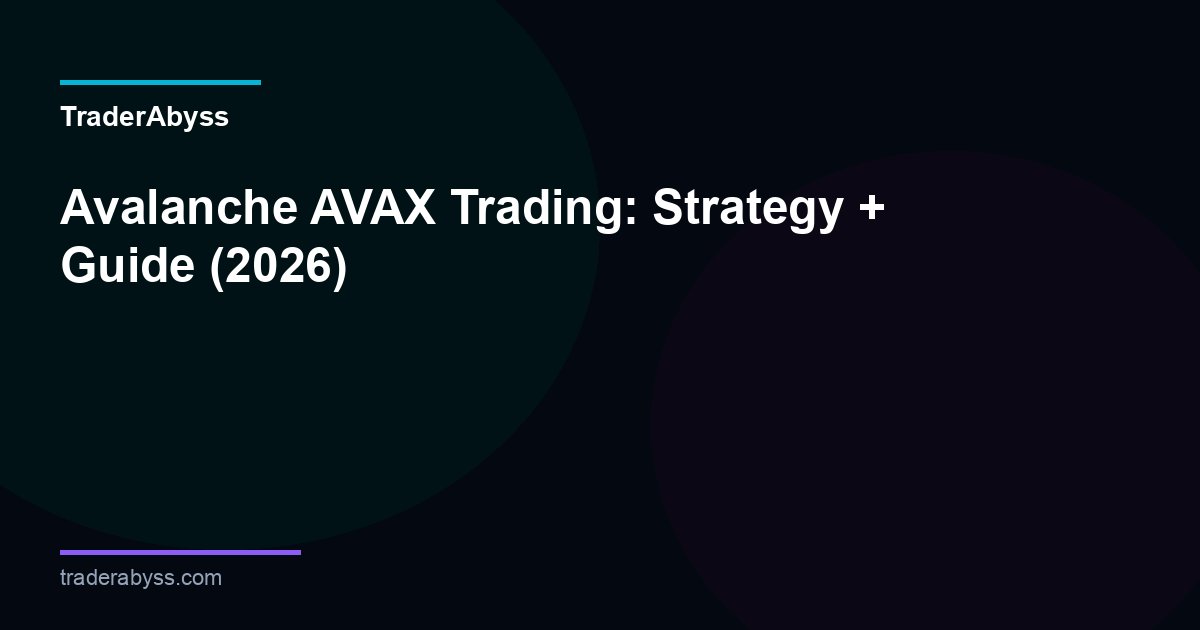 TraderAbyss

Avalanche AVAX Trading: Strategy + Guide (2026)

traderabyss.com